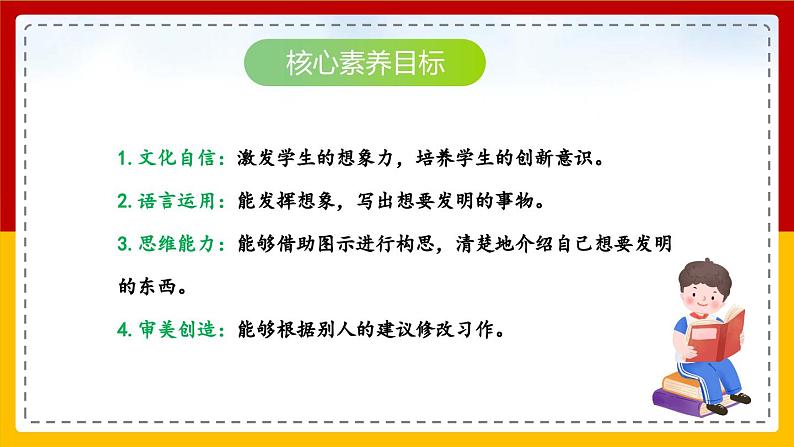 核心素养目标

1. 文化自信：激发学生的想象力，培养学生的创新意识。

2. 语言运用：能发挥想象，写出想要发明的事物。

3. 思维能力：能够借助图示进行构思，清楚地介绍自己想要发明的东西。

4. 审美创造：能够根据别人的建议修改习作。